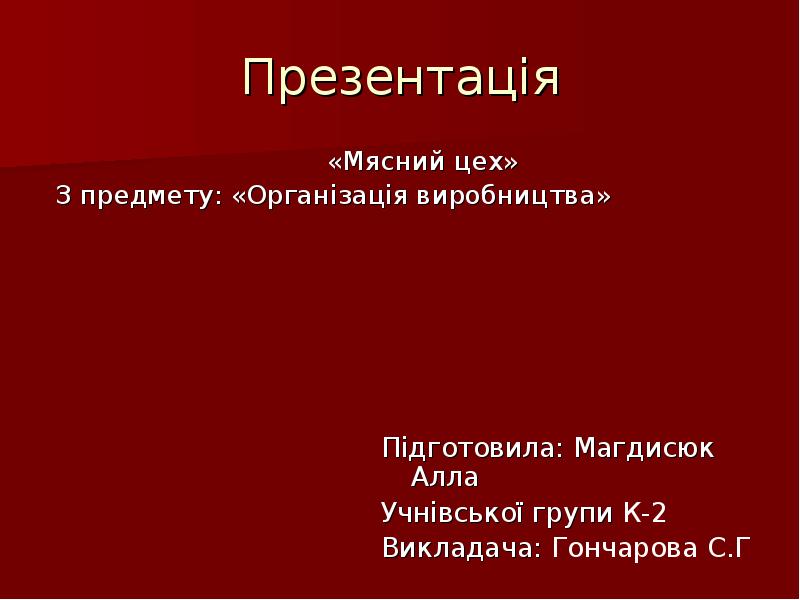 Презентація

«Мясний цех»
З предмету: «Організація виробництва»

Підготовила: Магдисюк Алла

Учнівської групи К-2

Викладача: Гончарова С.Г